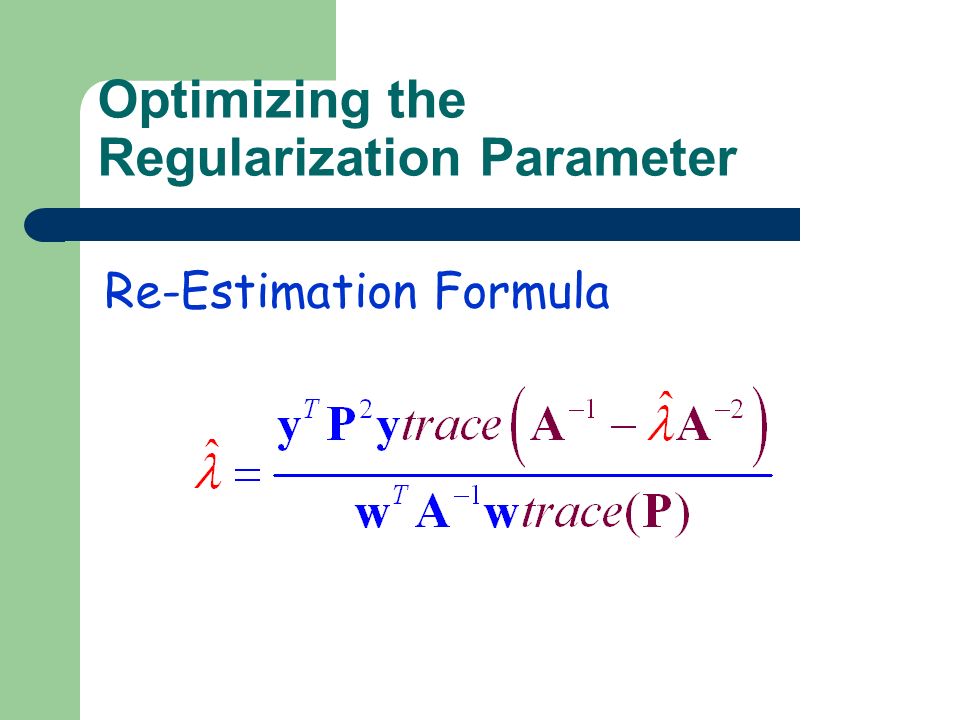 Optimizing the Regularization Parameter

Re-Estimation Formula

$\hat{\lambda} = \frac{\mathbf{y}^T \mathbf{P}^2 \mathbf{y} trace\left(\mathbf{A}^{-1} - \hat{\lambda}\mathbf{A}^{-2}\right)}{\mathbf{w}^T \mathbf{A}^{-1} \mathbf{w} trace(\mathbf{P})}$